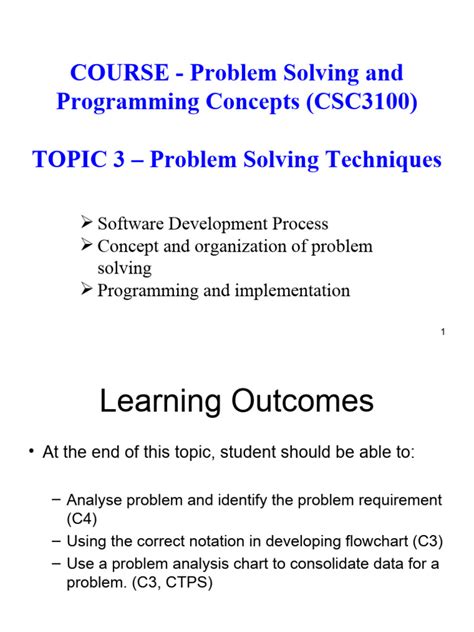 COURSE - Problem Solving and Programming Concepts (CSC3100)

TOPIC 3 – Problem Solving Techniques

➢ Software Development Process
➢ Concept and organization of problem solving
➢ Programming and implementation

1

Learning Outcomes

• At the end of this topic, student should be able to:

– Analyse problem and identify the problem requirement (C4)
– Using the correct notation in developing flowchart (C3)
– Use a problem analysis chart to consolidate data for a problem. (C3, CTPS)